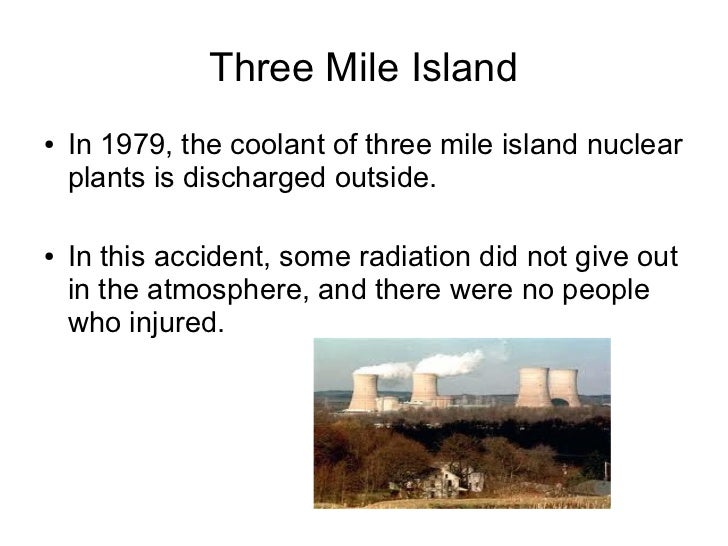 Three Mile Island

• In 1979, the coolant of three mile island nuclear plants is discharged outside.

• In this accident, some radiation did not give out in the atmosphere, and there were no people who injured.